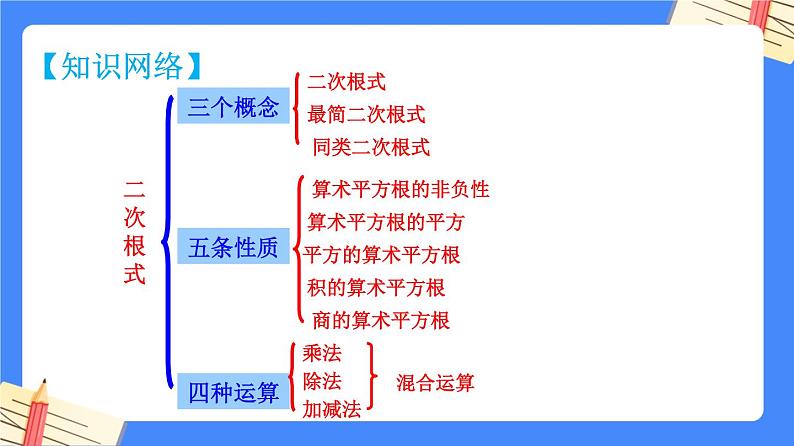 【知识网络】

二次根式

三个概念
二次根式
最简二次根式
同类二次根式

五条性质
算术平方根的非负性
算术平方根的平方
平方的算术平方根
积的算术平方根
商的算术平方根

四种运算
乘法
除法
加减法
混合运算